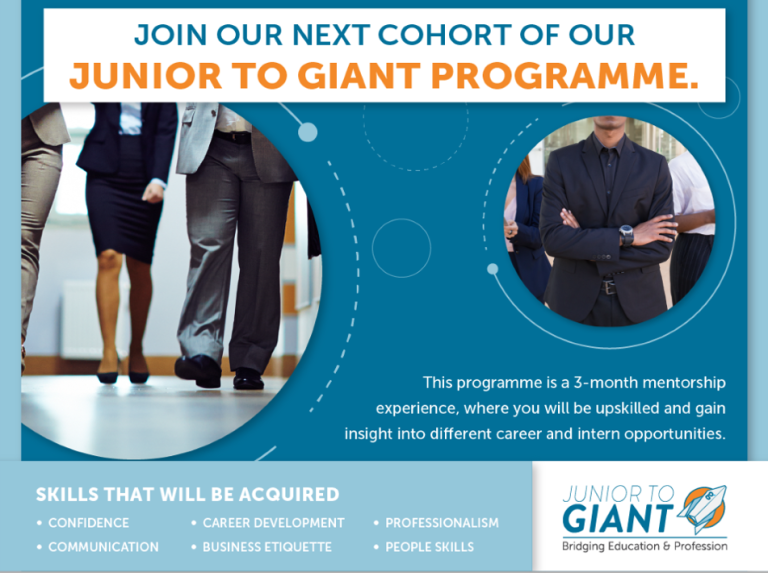 JOIN OUR NEXT COHORT OF OUR
JUNIOR TO GIANT PROGRAMME.

This programme is a 3-month mentorship experience, where you will be upskilled and gain insight into different career and intern opportunities.

SKILLS THAT WILL BE ACQUIRED
• CONFIDENCE
• COMMUNICATION
• CAREER DEVELOPMENT
• BUSINESS ETIQUETTE
• PROFESSIONALISM
• PEOPLE SKILLS

JUNIOR TO
GIANT
Bridging Education & Profession